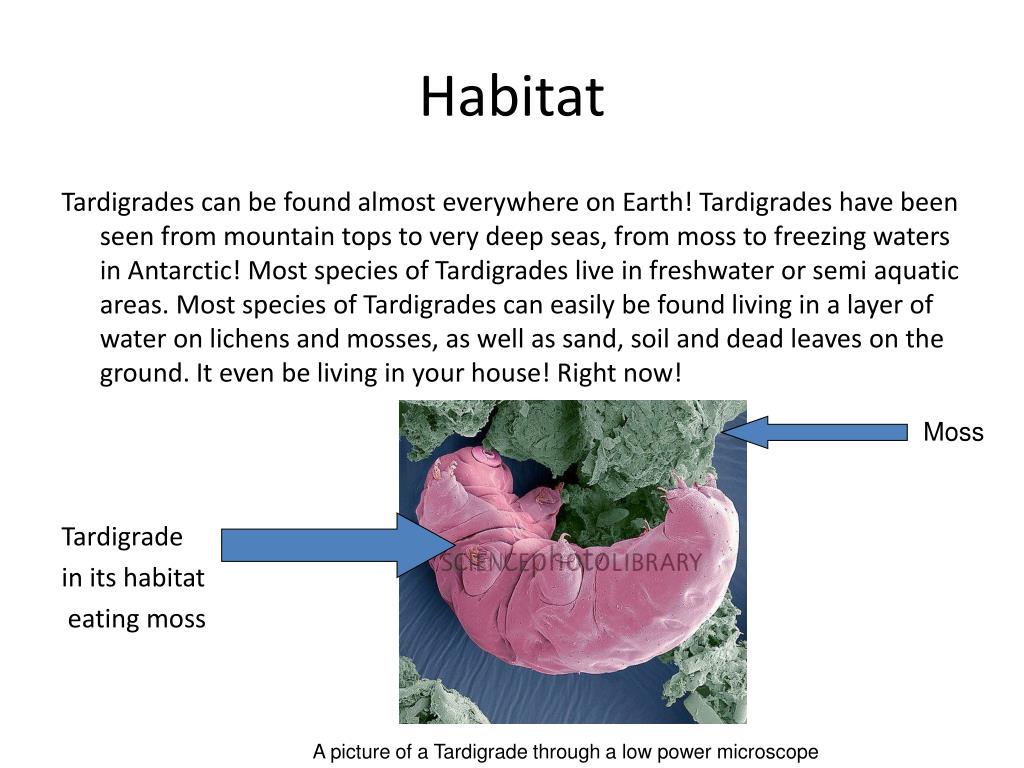 Habitat

Tardigrades can be found almost everywhere on Earth! Tardigrades have been seen from mountain tops to very deep seas, from moss to freezing waters in Antarctic! Most species of Tardigrades live in freshwater or semi aquatic areas. Most species of Tardigrades can easily be found living in a layer of water on lichens and mosses, as well as sand, soil and dead leaves on the ground. It even be living in your house! Right now!

Moss

Tardigrade
in its habitat
eating moss

SCIENCEphotoLIBRARY

A picture of a Tardigrade through a low power microscope